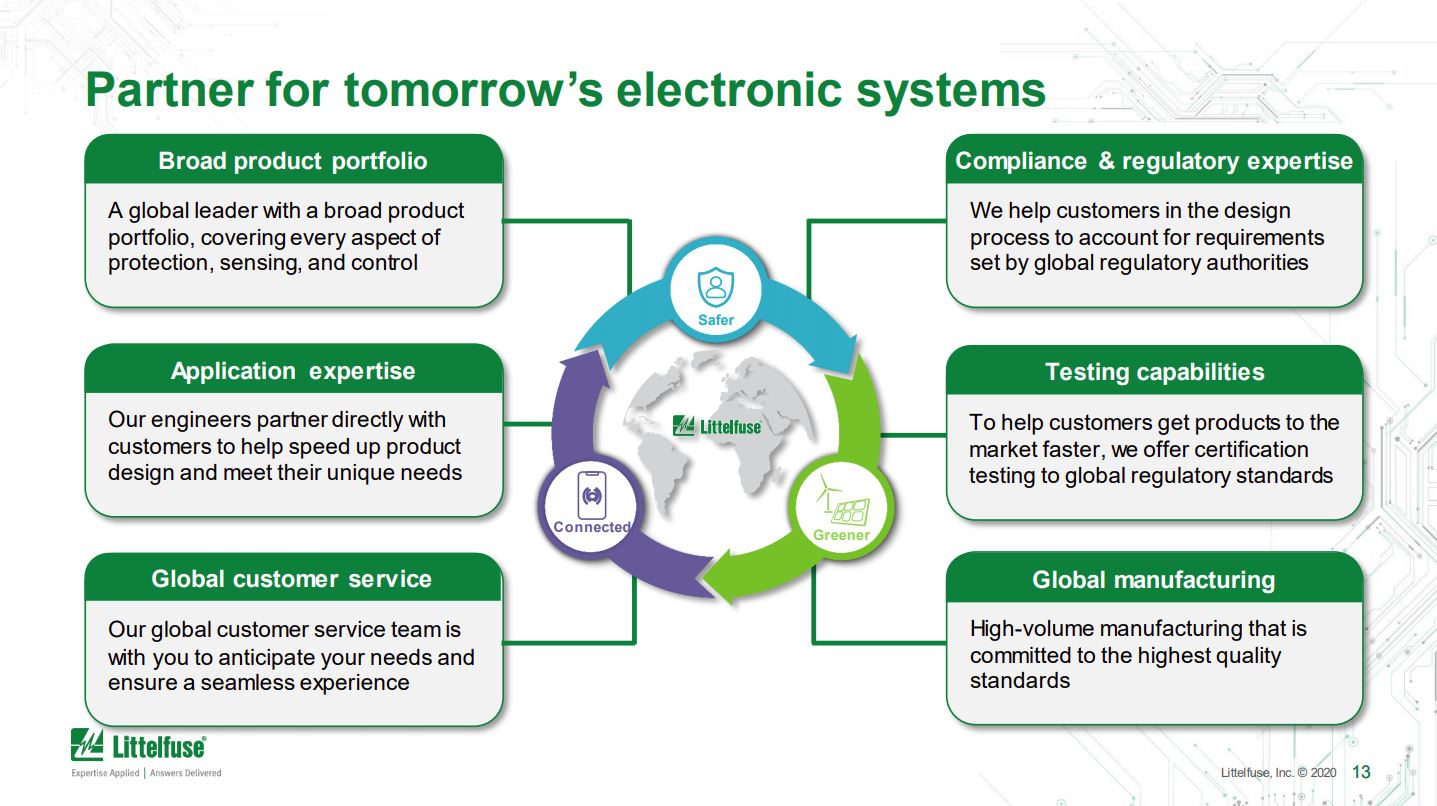 Partner for tomorrow's electronic systems

Broad product portfolio

A global leader with a broad product portfolio, covering every aspect of protection, sensing, and control

Application expertise

Our engineers partner directly with customers to help speed up product design and meet their unique needs

Global customer service

Our global customer service team is with you to anticipate your needs and ensure a seamless experience

Safer

Littelfuse

Connected

Greener

Compliance & regulatory expertise

We help customers in the design process to account for requirements set by global regulatory authorities

Testing capabilities

To help customers get products to the market faster, we offer certification testing to global regulatory standards

Global manufacturing

High-volume manufacturing that is committed to the highest quality standards

Littelfuse

Expertise Applied | Answers Delivered

Littelfuse, Inc. © 2020 13